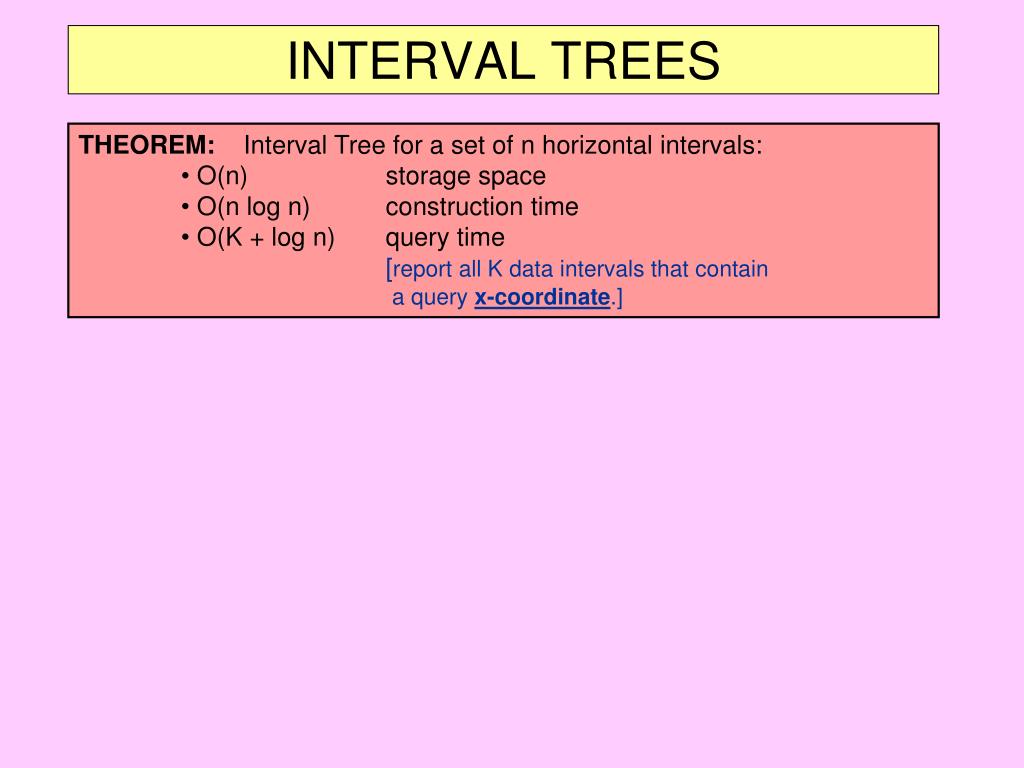 INTERVAL TREES

THEOREM: Interval Tree for a set of n horizontal intervals:
• O(n) storage space
• O(n log n) construction time
• O(K + log n) query time
[report all K data intervals that contain a query x-coordinate.]